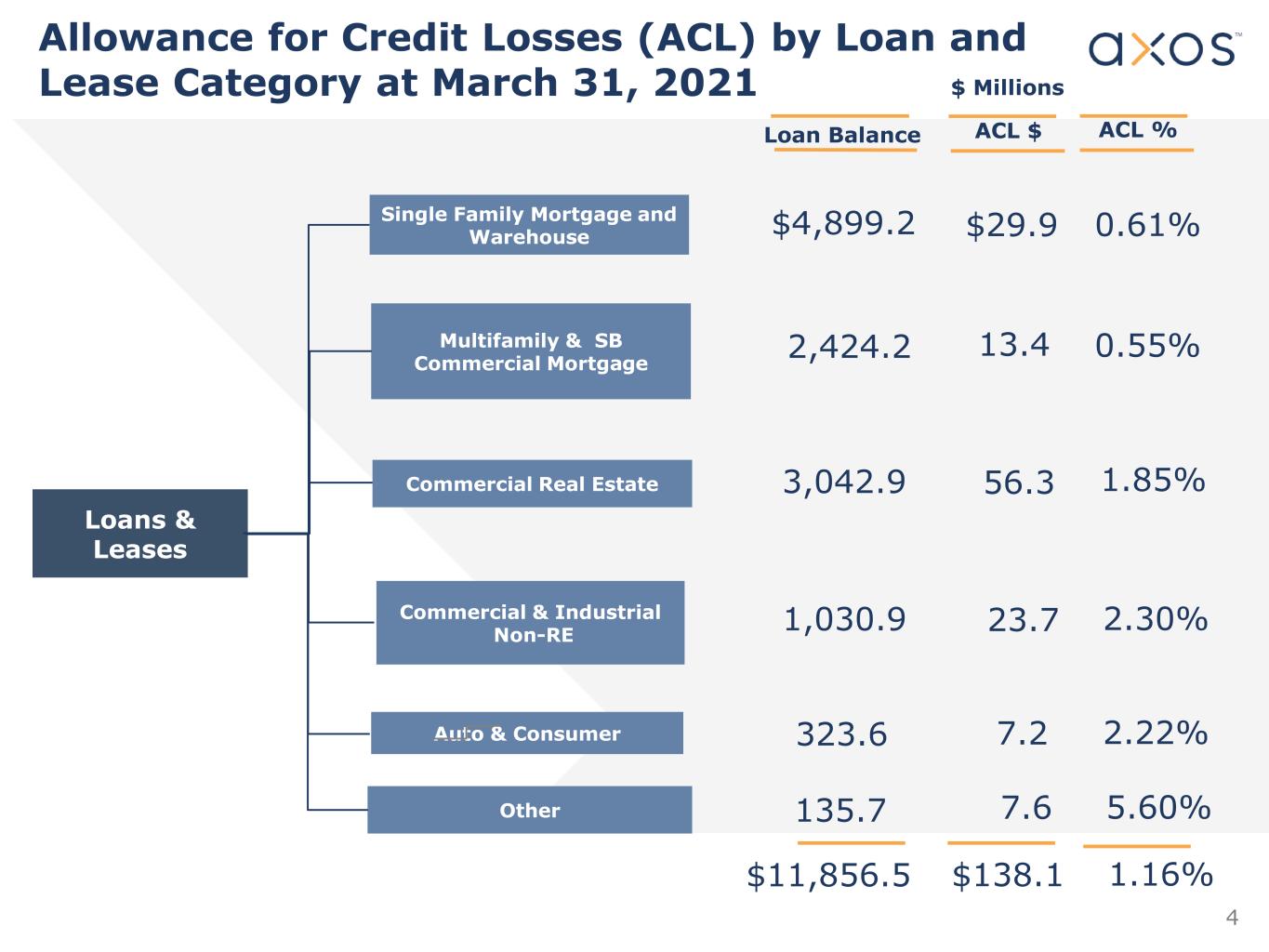 Allowance for Credit Losses (ACL) by Loan and Lease Category at March 31, 2021

axos™

$ Millions

Loans & Leases

| | Loan Balance | ACL $ | ACL % |
|---|---|---|---|
| Single Family Mortgage and Warehouse | $4,899.2 | $29.9 | 0.61% |
| Multifamily & SB Commercial Mortgage | 2,424.2 | 13.4 | 0.55% |
| Commercial Real Estate | 3,042.9 | 56.3 | 1.85% |
| Commercial & Industrial Non-RE | 1,030.9 | 23.7 | 2.30% |
| Auto & Consumer | 323.6 | 7.2 | 2.22% |
| Other | 135.7 | 7.6 | 5.60% |
| | $11,856.5 | $138.1 | 1.16% |

4